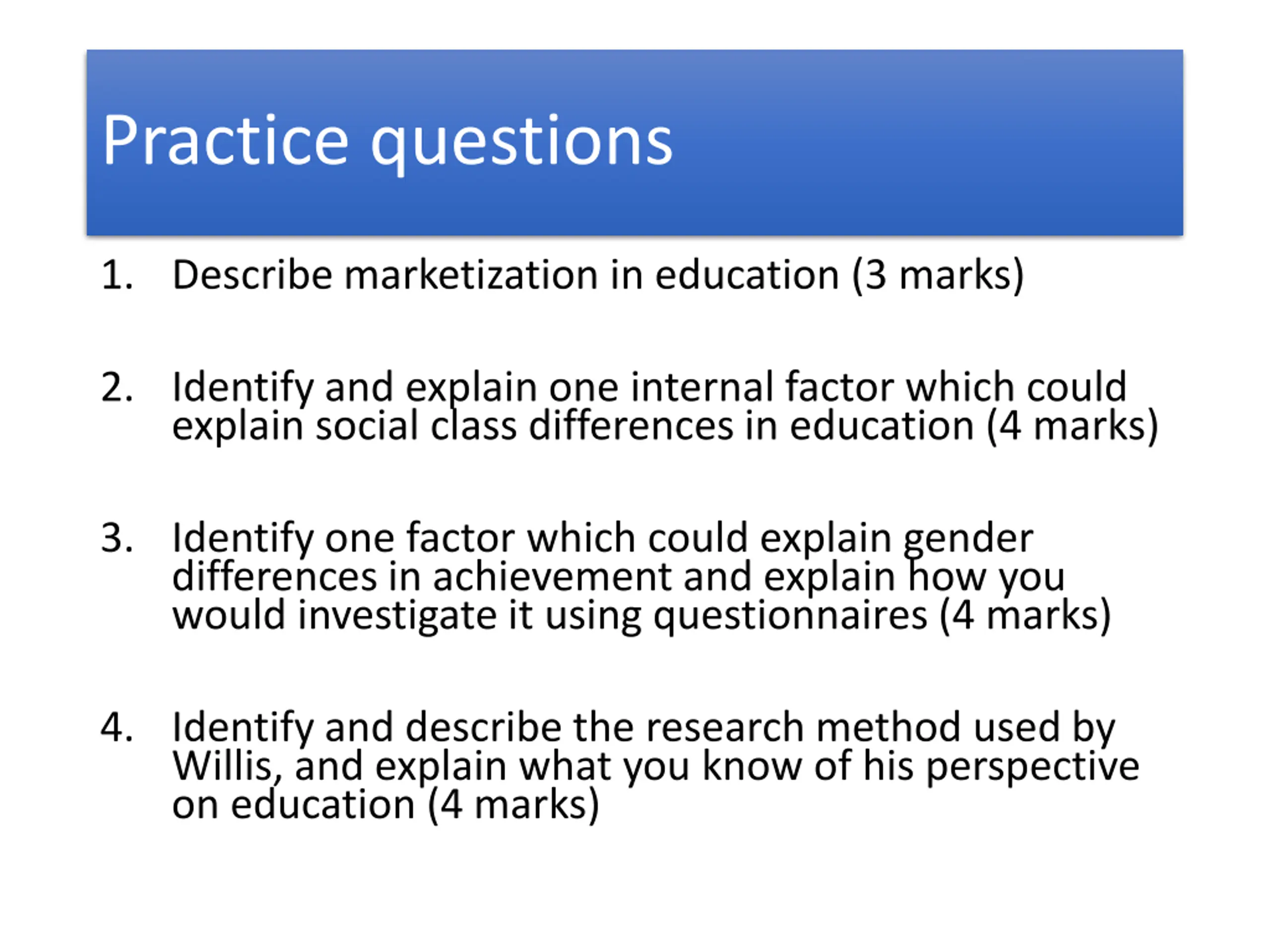 Practice questions

1. Describe marketization in education (3 marks)

2. Identify and explain one internal factor which could explain social class differences in education (4 marks)

3. Identify one factor which could explain gender differences in achievement and explain how you would investigate it using questionnaires (4 marks)

4. Identify and describe the research method used by Willis, and explain what you know of his perspective on education (4 marks)